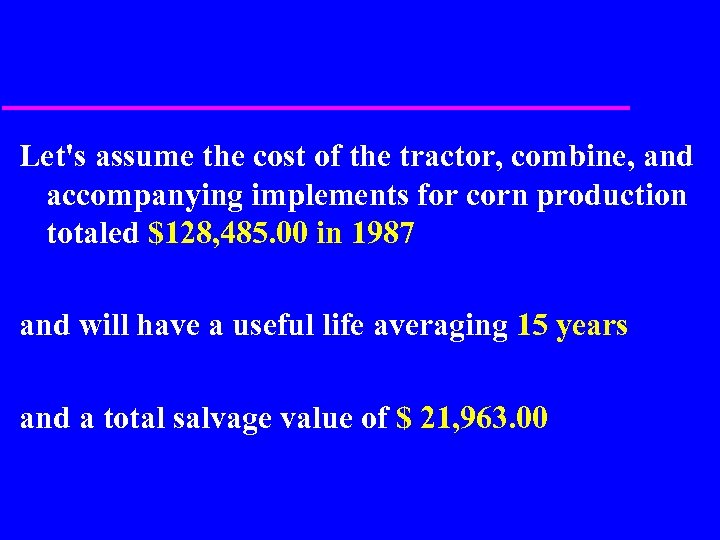 Let's assume the cost of the tractor, combine, and accompanying implements for corn production totaled \$128,485.00 in 1987

and will have a useful life averaging 15 years

and a total salvage value of \$ 21,963.00